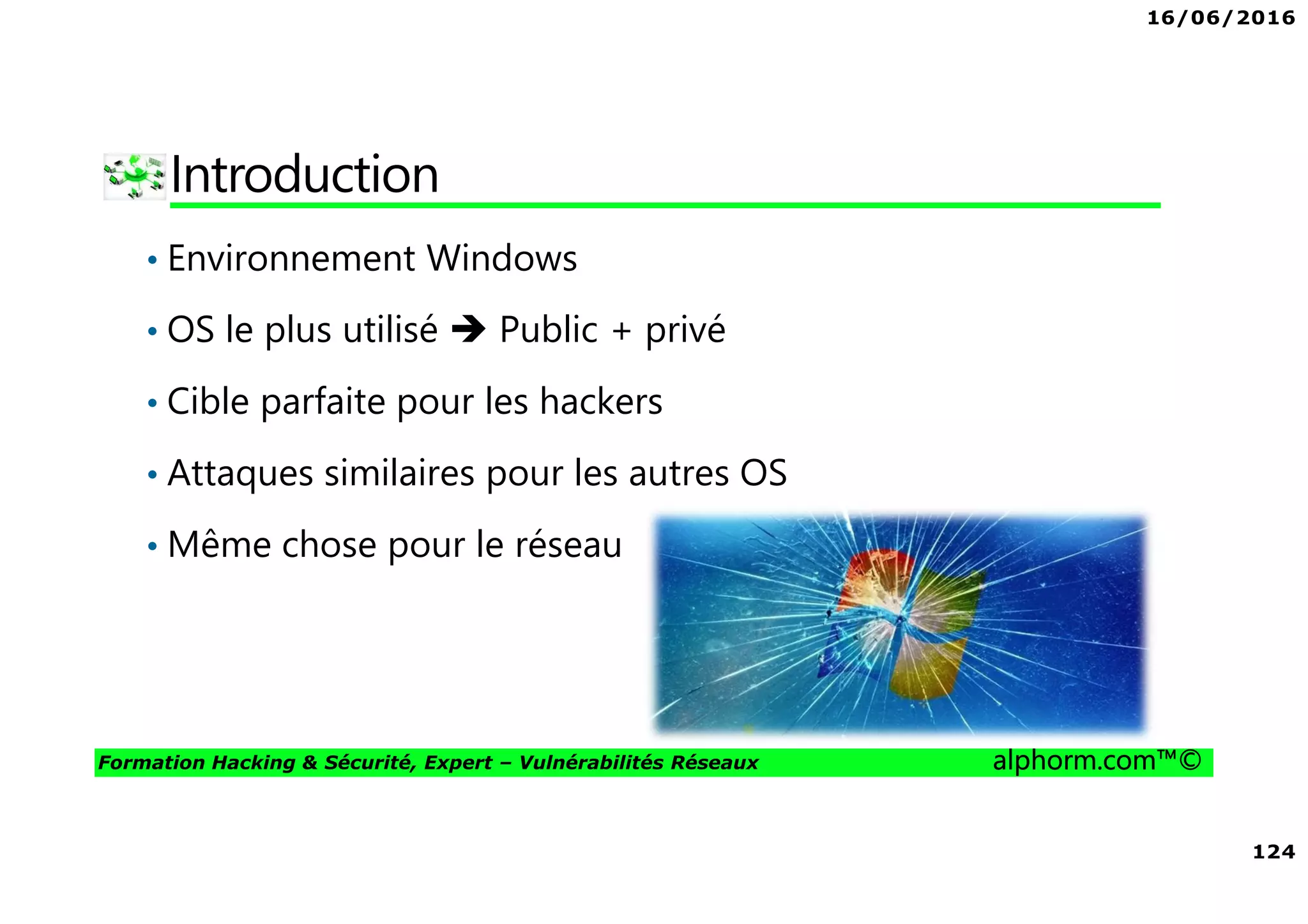 16/06/2016

Introduction

• Environnement Windows

• OS le plus utilisé ➔ Public + privé

• Cible parfaite pour les hackers

• Attaques similaires pour les autres OS

• Même chose pour le réseau

Formation Hacking & Sécurité, Expert – Vulnérabilités Réseaux alphorm.com™©

124